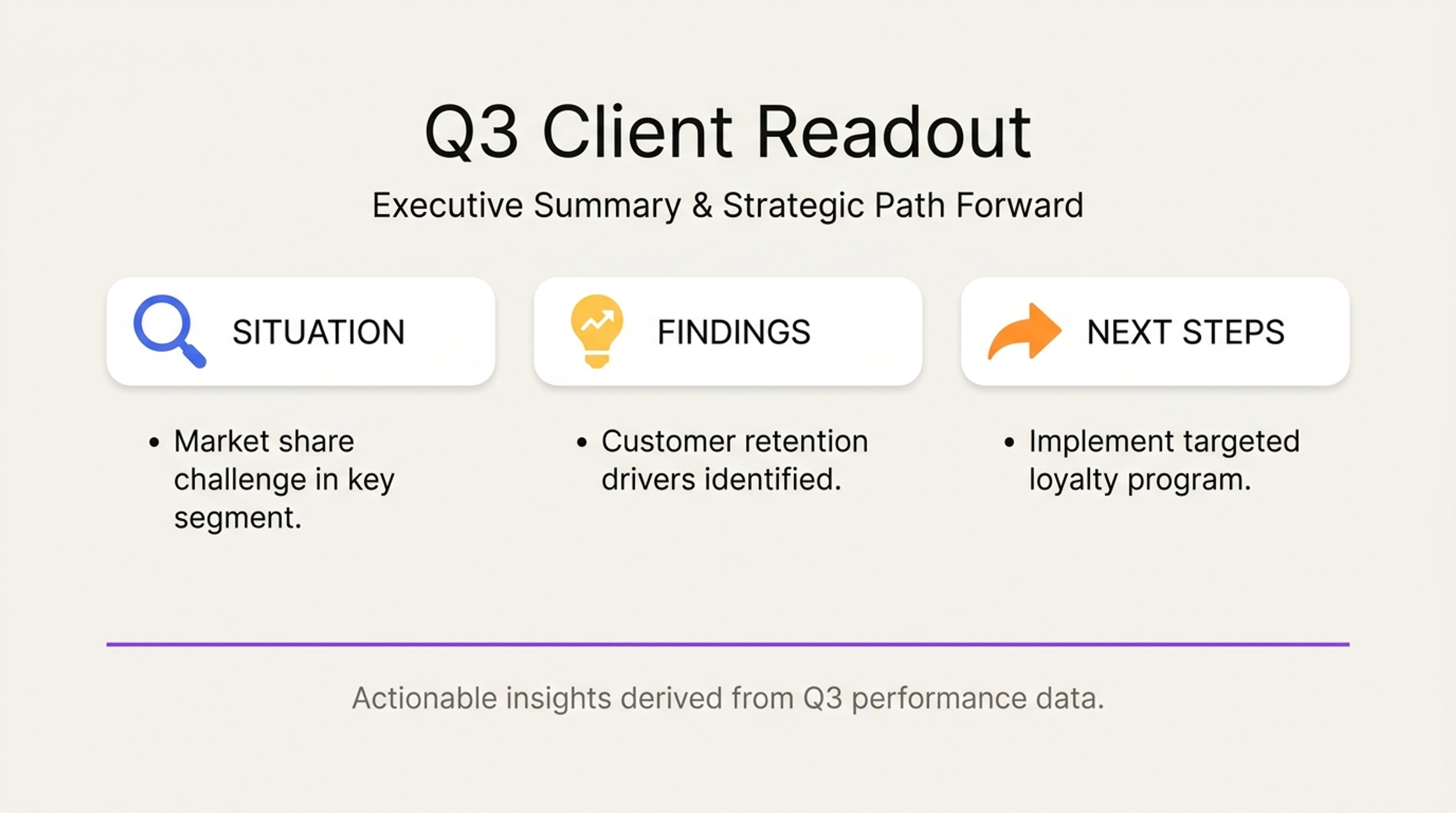 Q3 Client Readout

Executive Summary & Strategic Path Forward

SITUATION

• Market share challenge in key segment.

FINDINGS

• Customer retention drivers identified.

NEXT STEPS

• Implement targeted loyalty program.

Actionable insights derived from Q3 performance data.